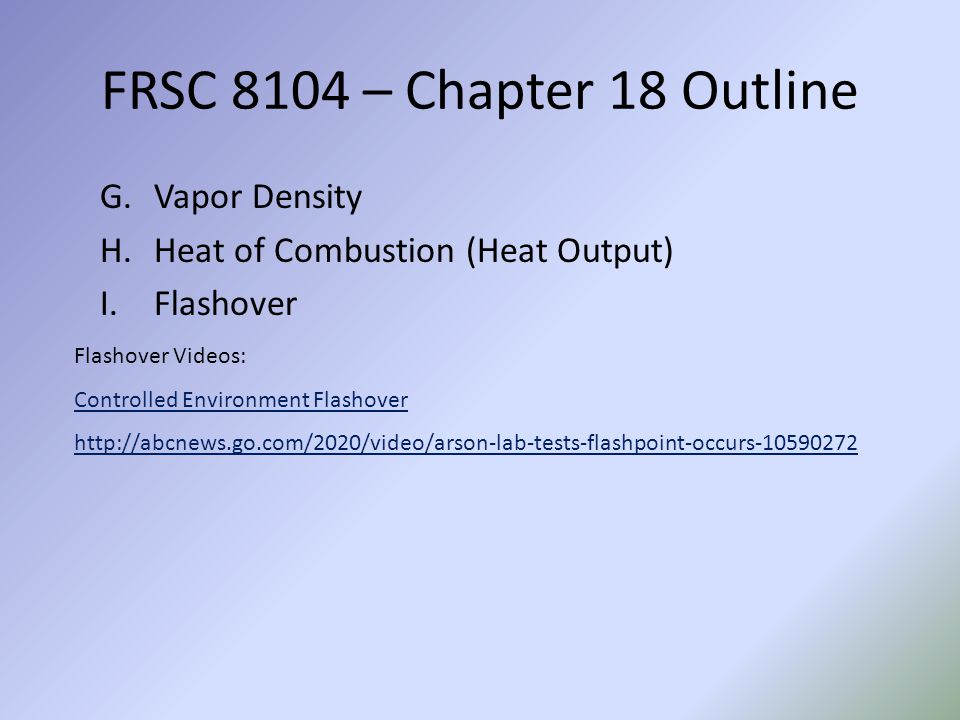 FRSC 8104 – Chapter 18 Outline

G. Vapor Density
H. Heat of Combustion (Heat Output)
I. Flashover

Flashover Videos:

Controlled Environment Flashover

http://abcnews.go.com/2020/video/arson-lab-tests-flashpoint-occurs-10590272